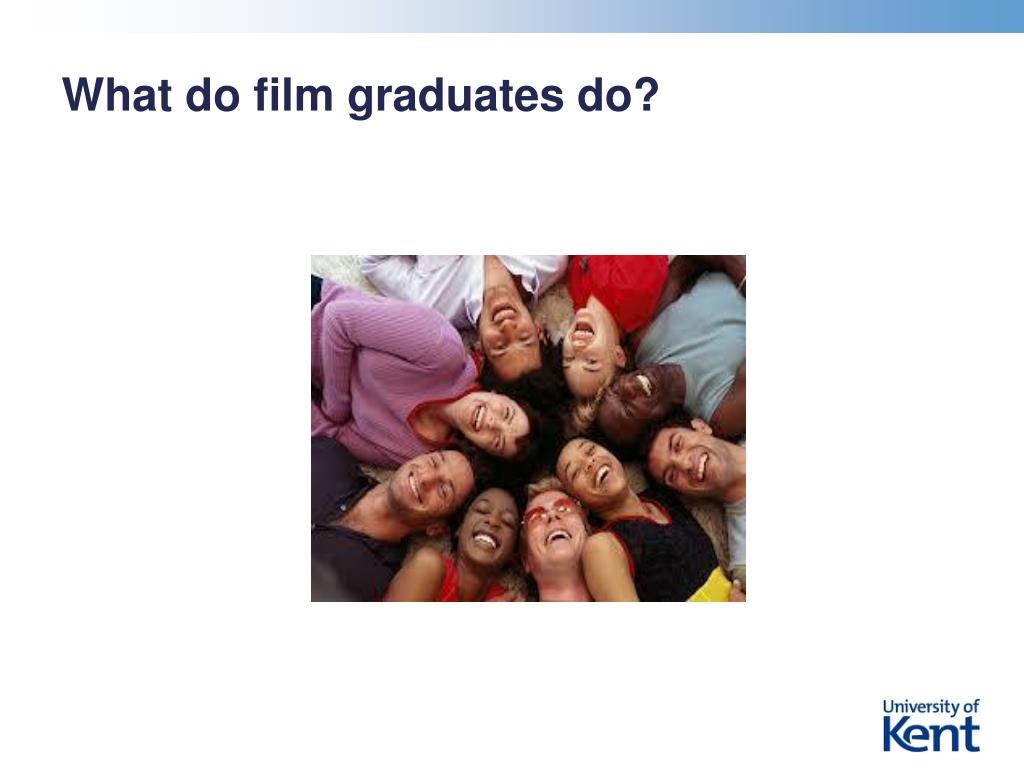 What do film graduates do?

University of
Kent